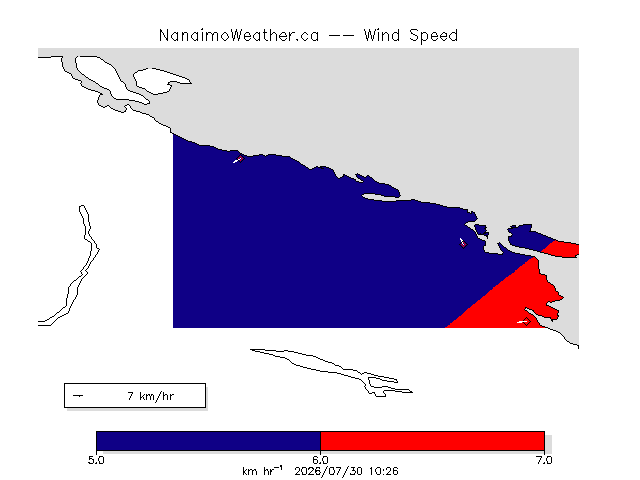 NanaimoWeather.ca -- Wind Speed

7 km/hr

5.0
6.0
7.0

km hr$^{-1}$ 2026/07/30 10:26